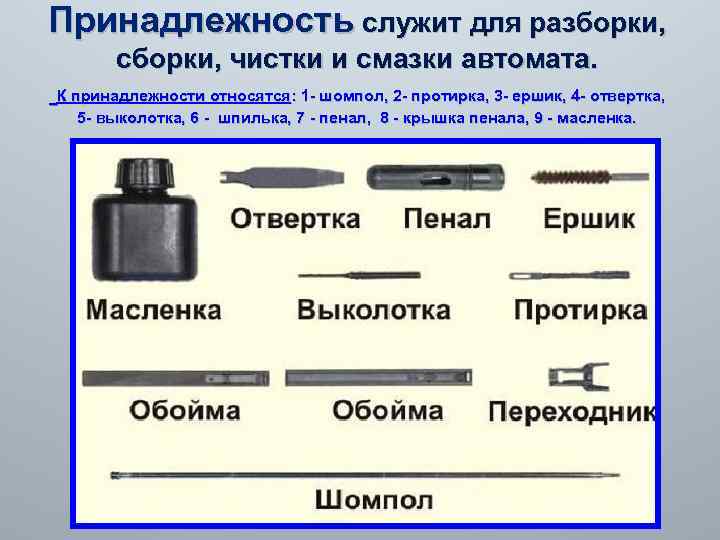 Принадлежность служит для разборки, сборки, чистки и смазки автомата.

К принадлежности относятся: 1- шомпол, 2- протирка, 3- ершик, 4- отвертка, 5- выколотка, 6 - шпилька, 7 - пенал, 8 - крышка пенала, 9 - масленка.

Отвертка
Пенал
Ершик
Масленка
Выколотка
Протирка
Обойма
Обойма
Переходник
Шомпол